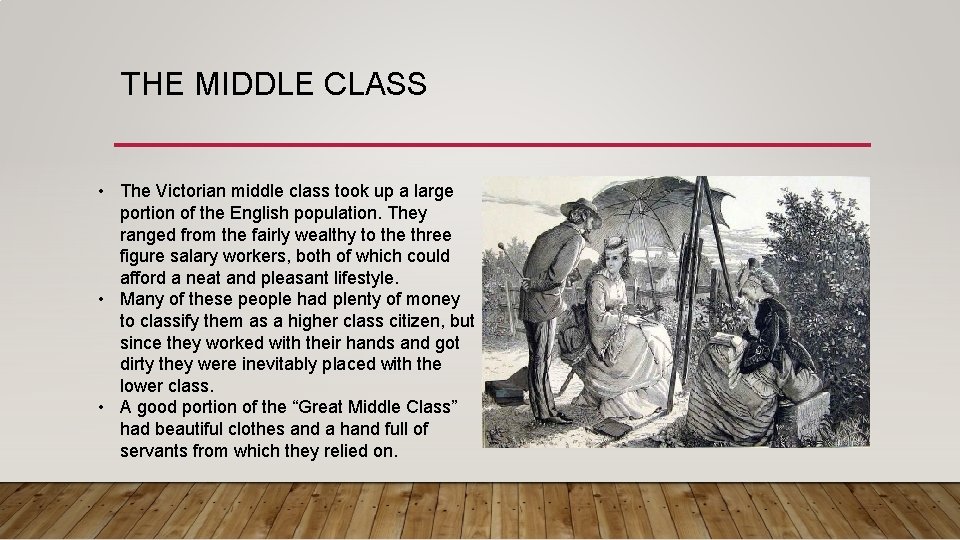 THE MIDDLE CLASS

• The Victorian middle class took up a large portion of the English population. They ranged from the fairly wealthy to the three figure salary workers, both of which could afford a neat and pleasant lifestyle.
• Many of these people had plenty of money to classify them as a higher class citizen, but since they worked with their hands and got dirty they were inevitably placed with the lower class.
• A good portion of the “Great Middle Class” had beautiful clothes and a hand full of servants from which they relied on.